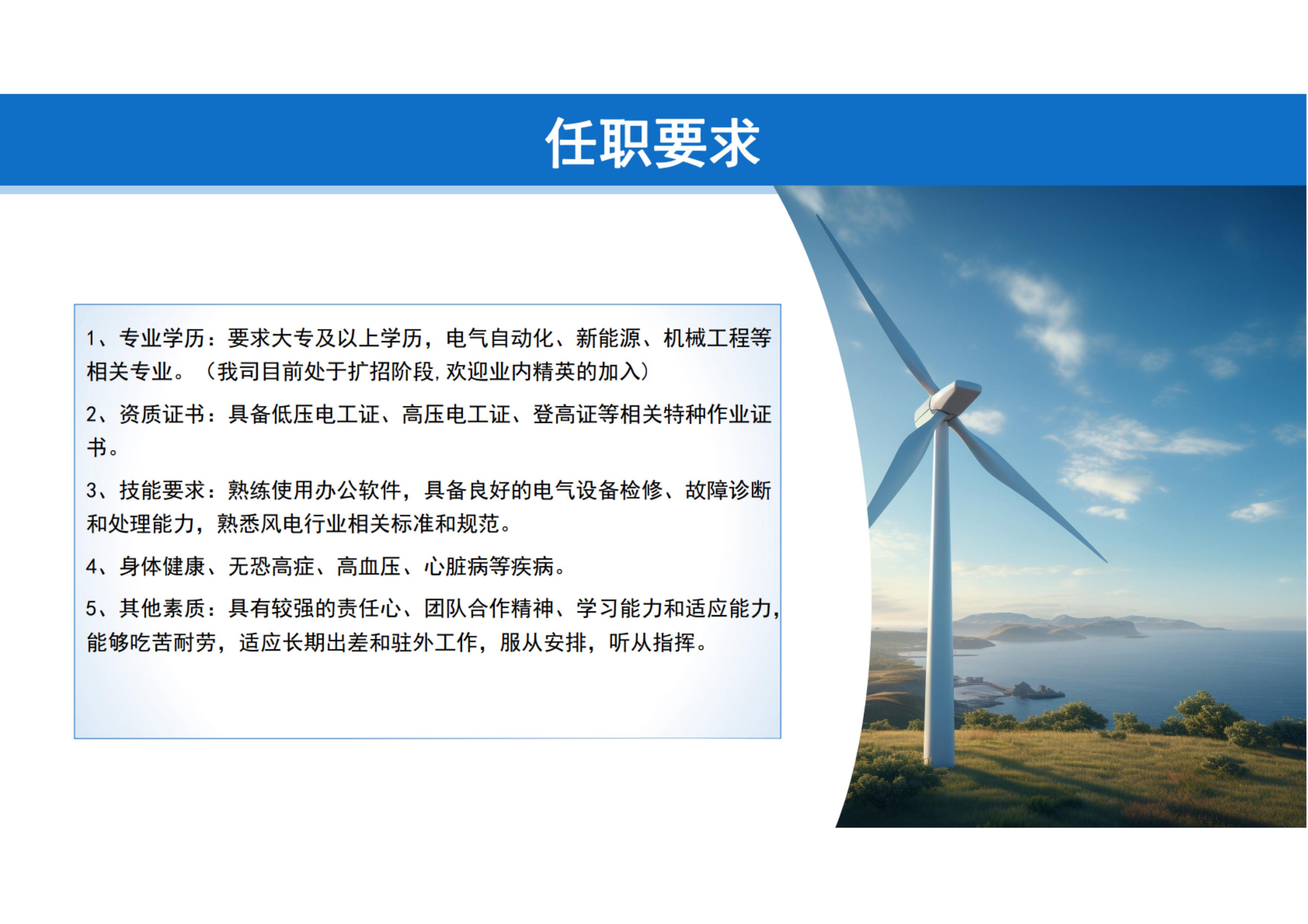 任职要求

1、专业学历：要求大专及以上学历，电气自动化、新能源、机械工程等相关专业。（我司目前处于扩招阶段,欢迎业内精英的加入）

2、资质证书：具备低压电工证、高压电工证、登高证等相关特种作业证书。

3、技能要求：熟练使用办公软件，具备良好的电气设备检修、故障诊断和处理能力，熟悉风电行业相关标准和规范。

4、身体健康、无恐高症、高血压、心脏病等疾病。

5、其他素质：具有较强的责任心、团队合作精神、学习能力和适应能力，能够吃苦耐劳，适应长期出差和驻外工作，服从安排，听从指挥。